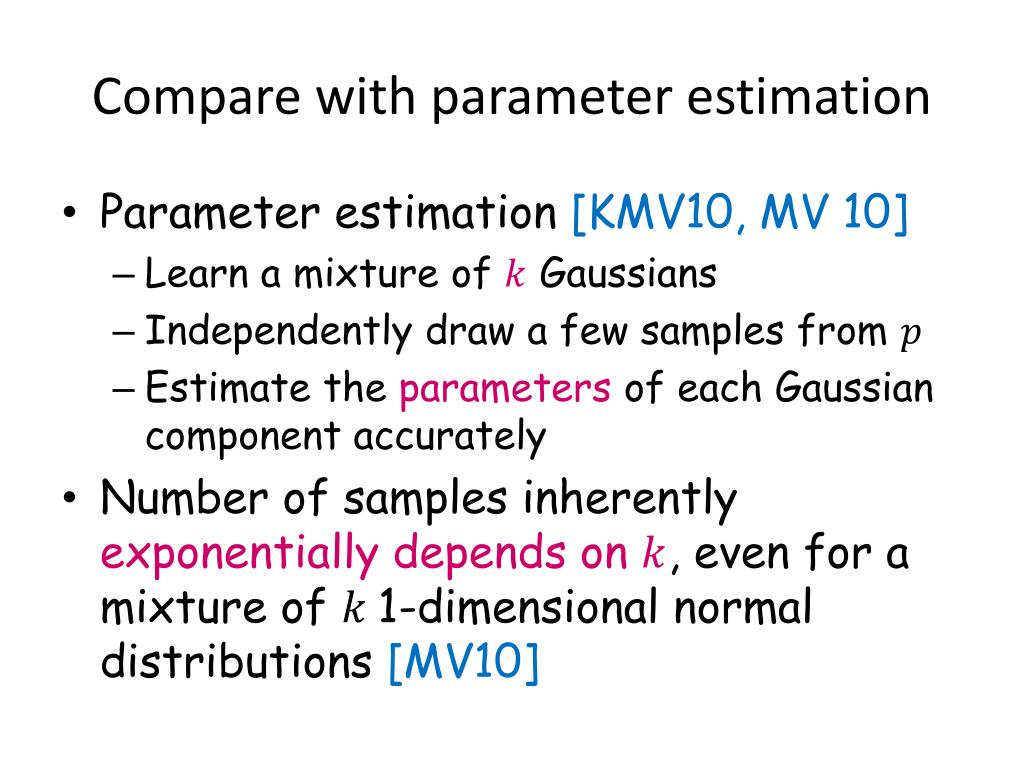 Compare with parameter estimation

• Parameter estimation [KMV10, MV 10]
– Learn a mixture of $k$ Gaussians
– Independently draw a few samples from $p$
– Estimate the parameters of each Gaussian component accurately

• Number of samples inherently exponentially depends on $k$, even for a mixture of $k$ 1-dimensional normal distributions [MV10]